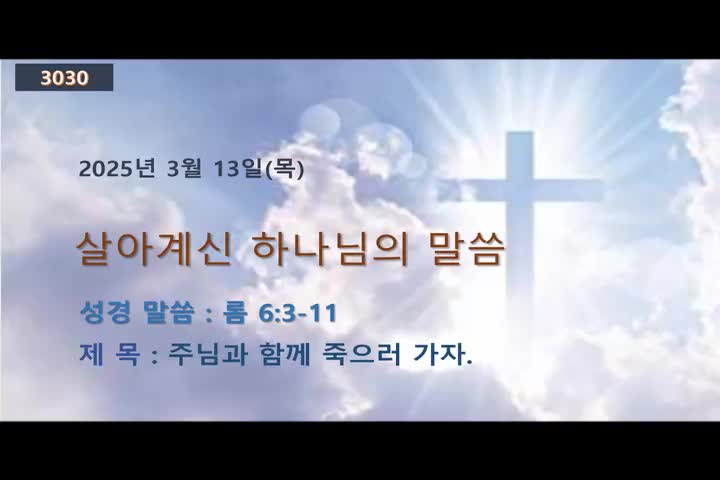 3030

2025년 3월 13일(목)

살아계신 하나님의 말씀

성경 말씀 : 롬 6:3-11

제 목 : 주님과 함께 죽으러 가자.